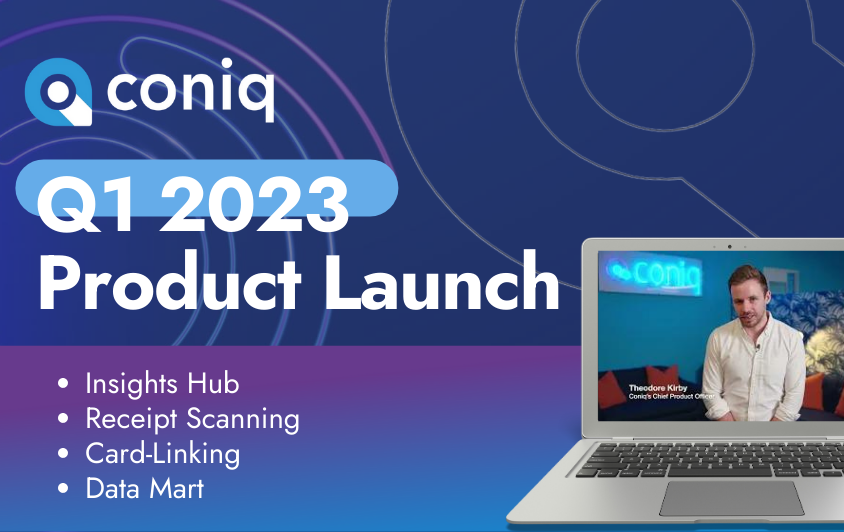 coniq

Q1 2023
Product Launch

- Insights Hub
- Receipt Scanning
- Card-Linking
- Data Mart

coniq

Theodore Kirby
Coniq's Chief Product Officer